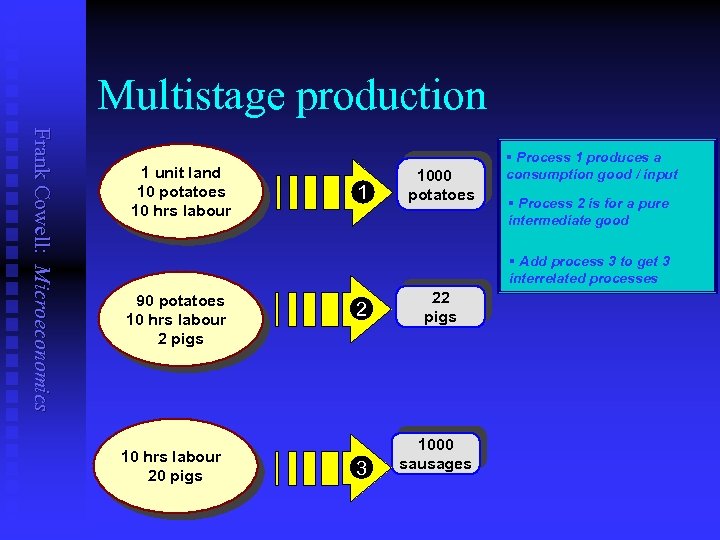 Frank Cowell: Microeconomics

Multistage production

1 unit land
10 potatoes
10 hrs labour

1

1000
potatoes

90 potatoes
10 hrs labour
2 pigs

2

22
pigs

10 hrs labour
20 pigs

3

1000
sausages

▪ Process 1 produces a consumption good / input

▪ Process 2 is for a pure intermediate good

▪ Add process 3 to get 3 interrelated processes